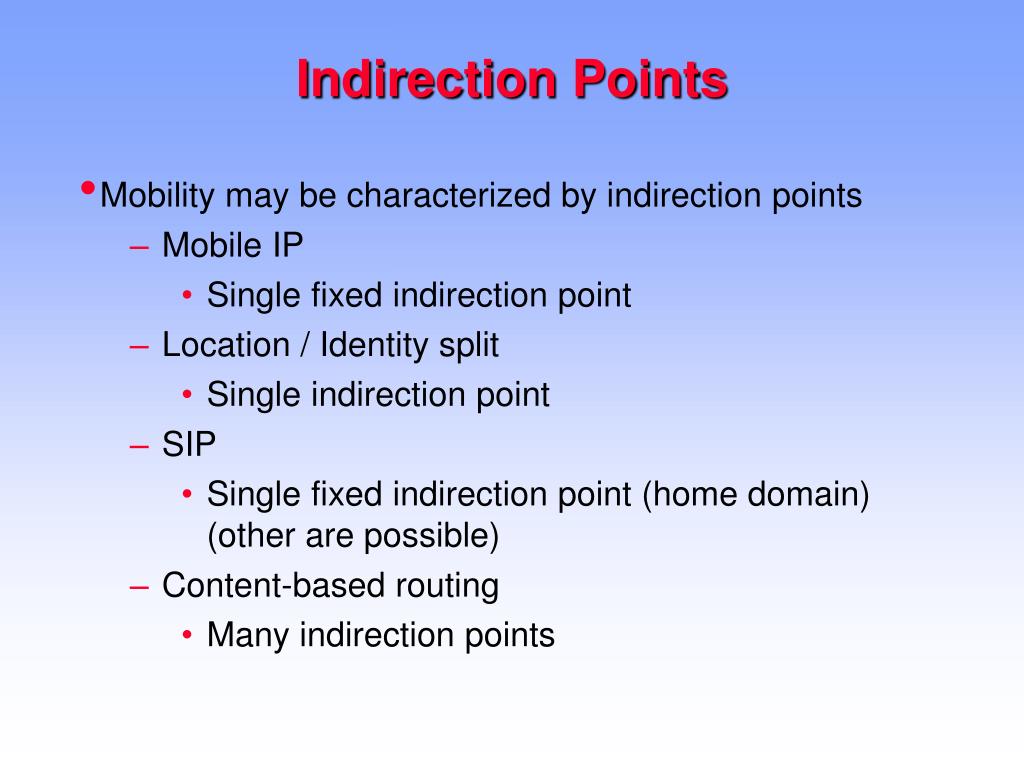 Indirection Points

• Mobility may be characterized by indirection points
– Mobile IP
• Single fixed indirection point
– Location / Identity split
• Single indirection point
– SIP
• Single fixed indirection point (home domain) (other are possible)
– Content-based routing
• Many indirection points